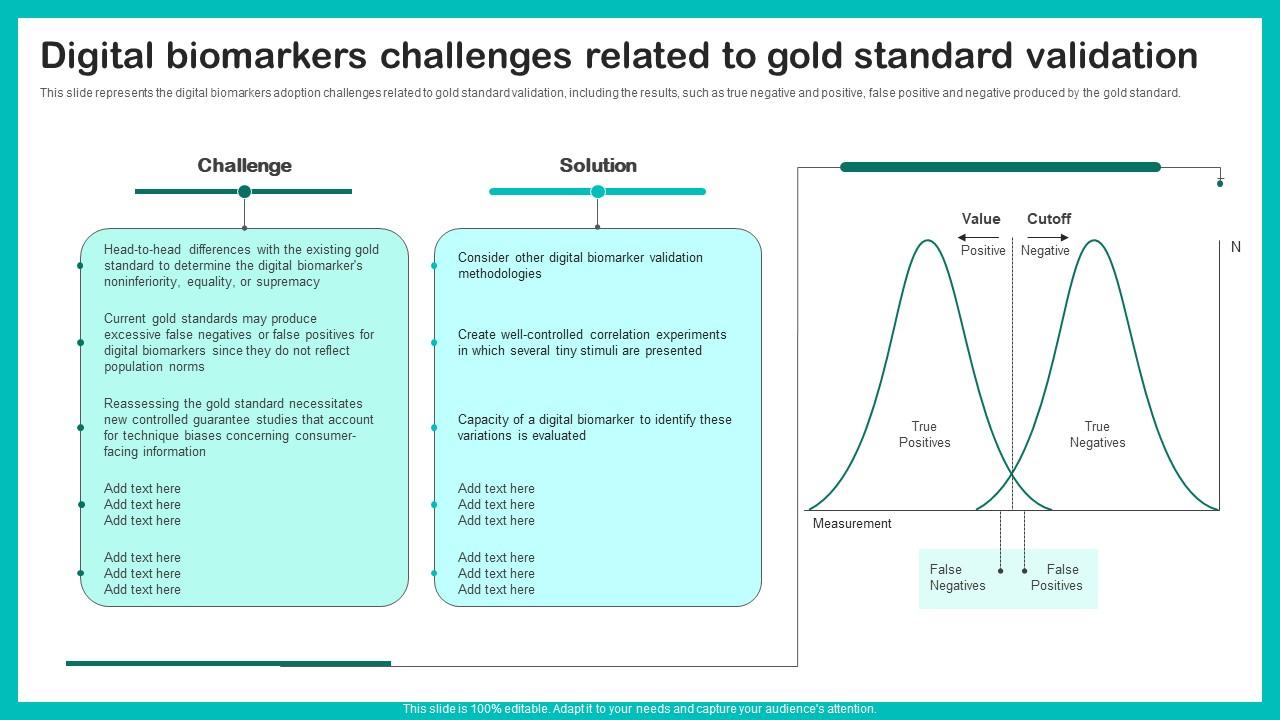 Digital biomarkers challenges related to gold standard validation

This slide represents the digital biomarkers adoption challenges related to gold standard validation, including the results, such as true negative and positive, false positive and negative produced by the gold standard.

Challenge

Head-to-head differences with the existing gold standard to determine the digital biomarker's noninferiority, equality, or supremacy

Current gold standards may produce excessive false negatives or false positives for digital biomarkers since they do not reflect population norms

Reassessing the gold standard necessitates new controlled guarantee studies that account for technique biases concerning consumer-facing information

Add text here
Add text here
Add text here

Add text here
Add text here
Add text here

Solution

Consider other digital biomarker validation methodologies

Create well-controlled correlation experiments in which several tiny stimuli are presented

Capacity of a digital biomarker to identify these variations is evaluated

Add text here
Add text here
Add text here

Add text here
Add text here
Add text here

Value Cutoff
Positive Negative
N
True Positives
True Negatives
Measurement
False Negatives
False Positives

This slide is 100% editable. Adapt it to your needs and capture your audience's attention.